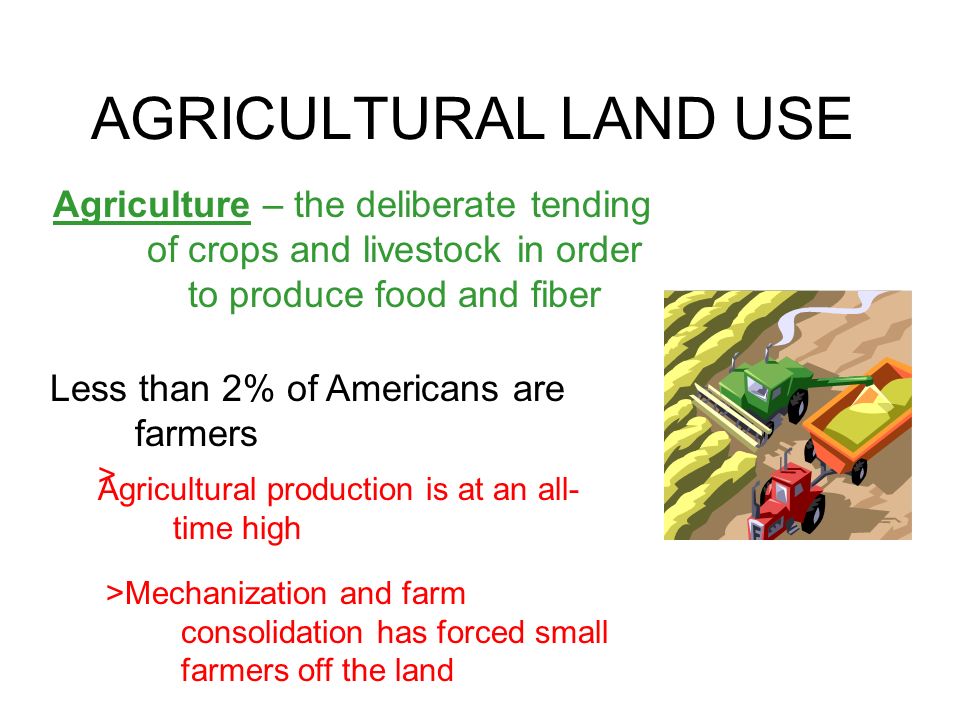 AGRICULTURAL LAND USE

Agriculture – the deliberate tending of crops and livestock in order to produce food and fiber

Less than 2% of Americans are farmers

>Agricultural production is at an all-time high

>Mechanization and farm consolidation has forced small farmers off the land